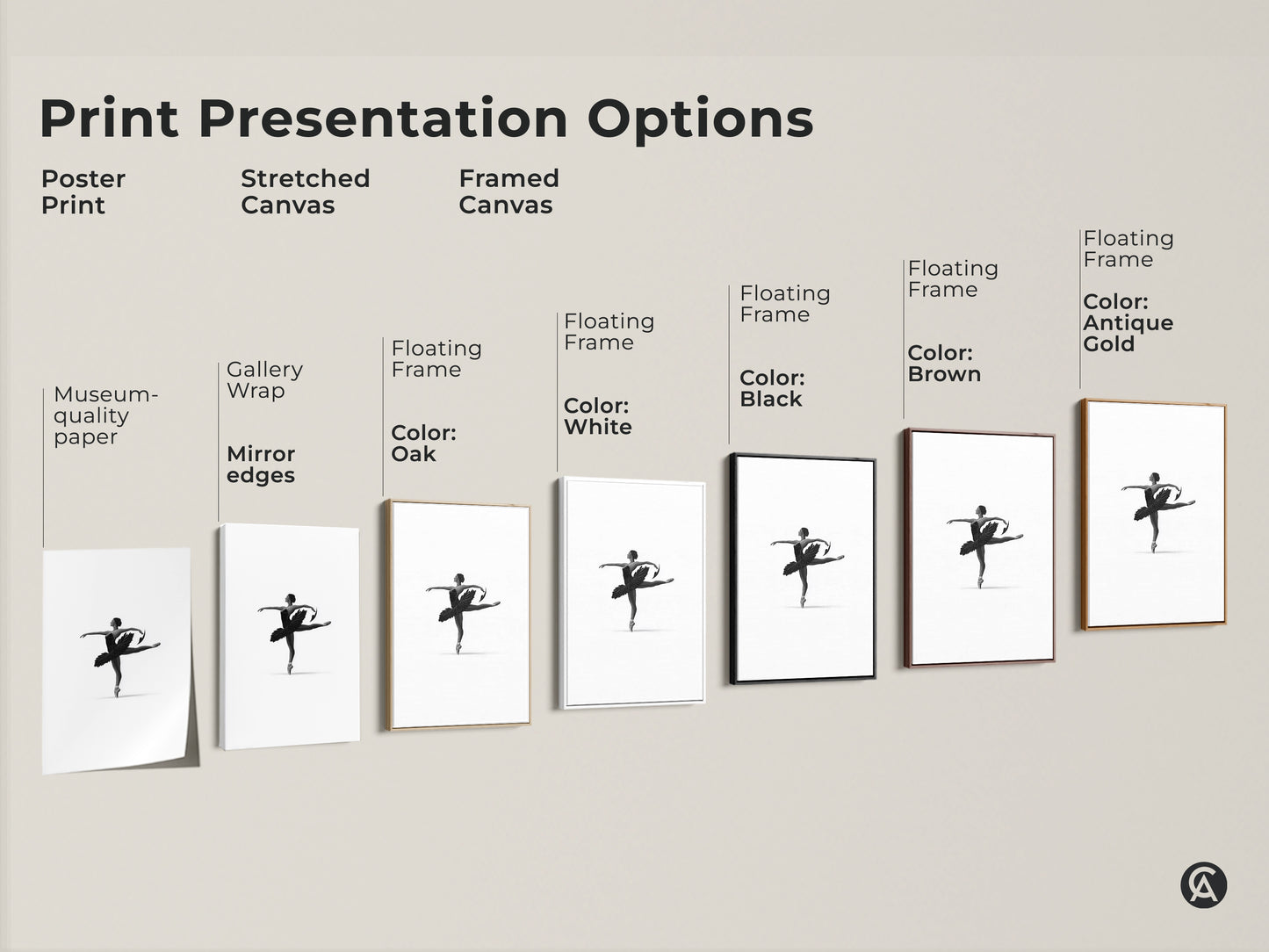 Print Presentation Options

Poster Print

Stretched Canvas

Framed Canvas

Museum-quality paper

Gallery Wrap

Mirror edges

Floating Frame

Color: Oak

Floating Frame

Color: White

Floating Frame

Color: Black

Floating Frame

Color: Brown

Floating Frame

Color: Antique Gold

CA